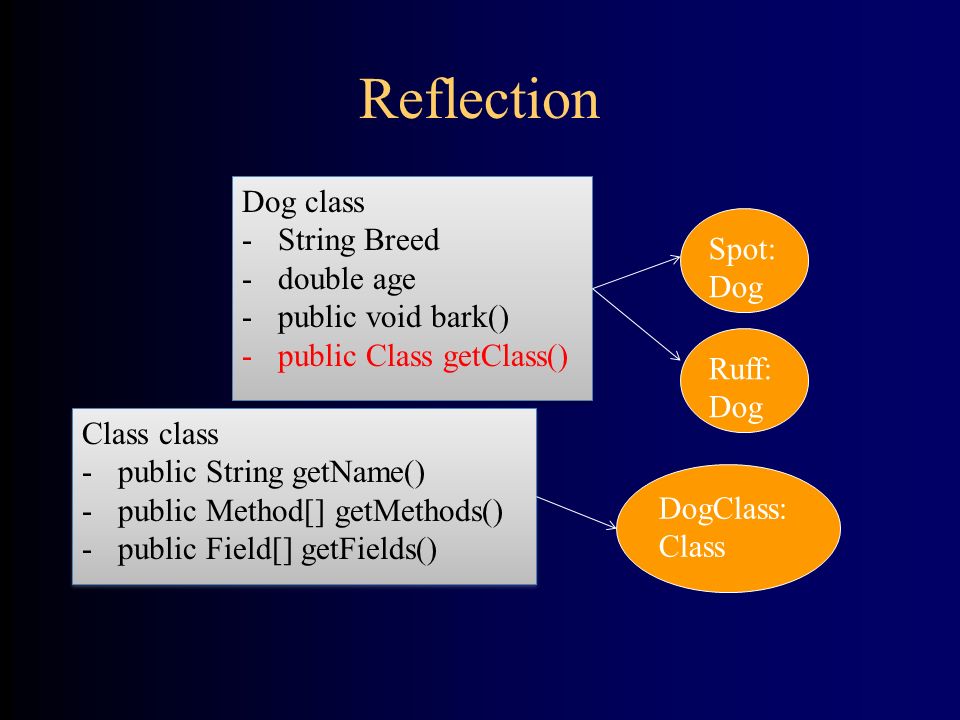 Reflection

Dog class
- String Breed
- double age
- public void bark()
- public Class getClass()

Spot: Dog

Ruff: Dog

Class class
- public String getName()
- public Method[] getMethods()
- public Field[] getFields()

DogClass: Class